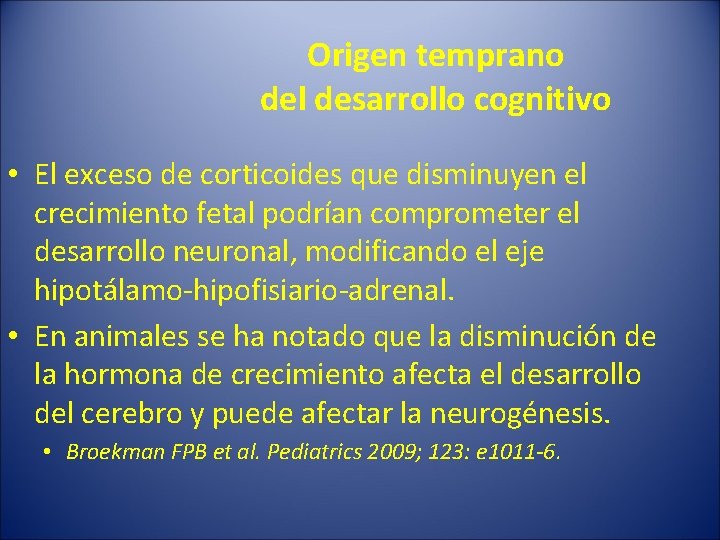 Origen temprano
del desarrollo cognitivo

• El exceso de corticoides que disminuyen el crecimiento fetal podrían comprometer el desarrollo neuronal, modificando el eje hipotálamo-hipofisiario-adrenal.
• En animales se ha notado que la disminución de la hormona de crecimiento afecta el desarrollo del cerebro y puede afectar la neurogénesis.
  • Broekman FPB et al. Pediatrics 2009; 123: e1011-6.